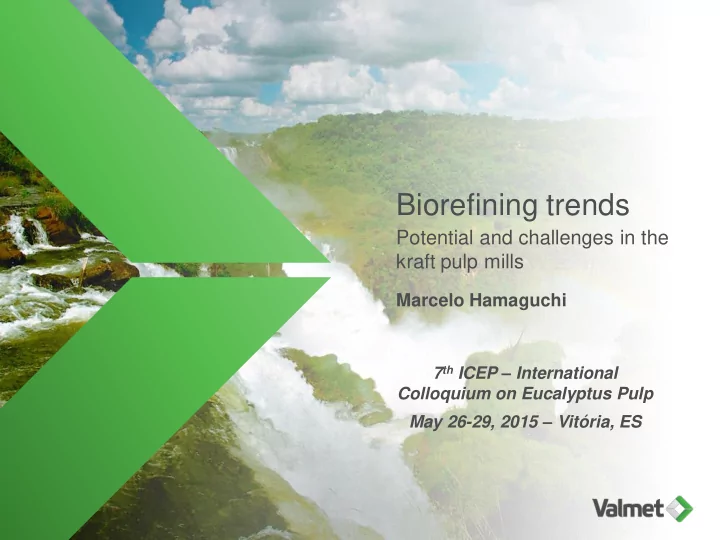 Biorefining trends

Potential and challenges in the kraft pulp mills

Marcelo Hamaguchi

$7^{th}$ ICEP – International Colloquium on Eucalyptus Pulp

May 26-29, 2015 – Vitória, ES

Valmet